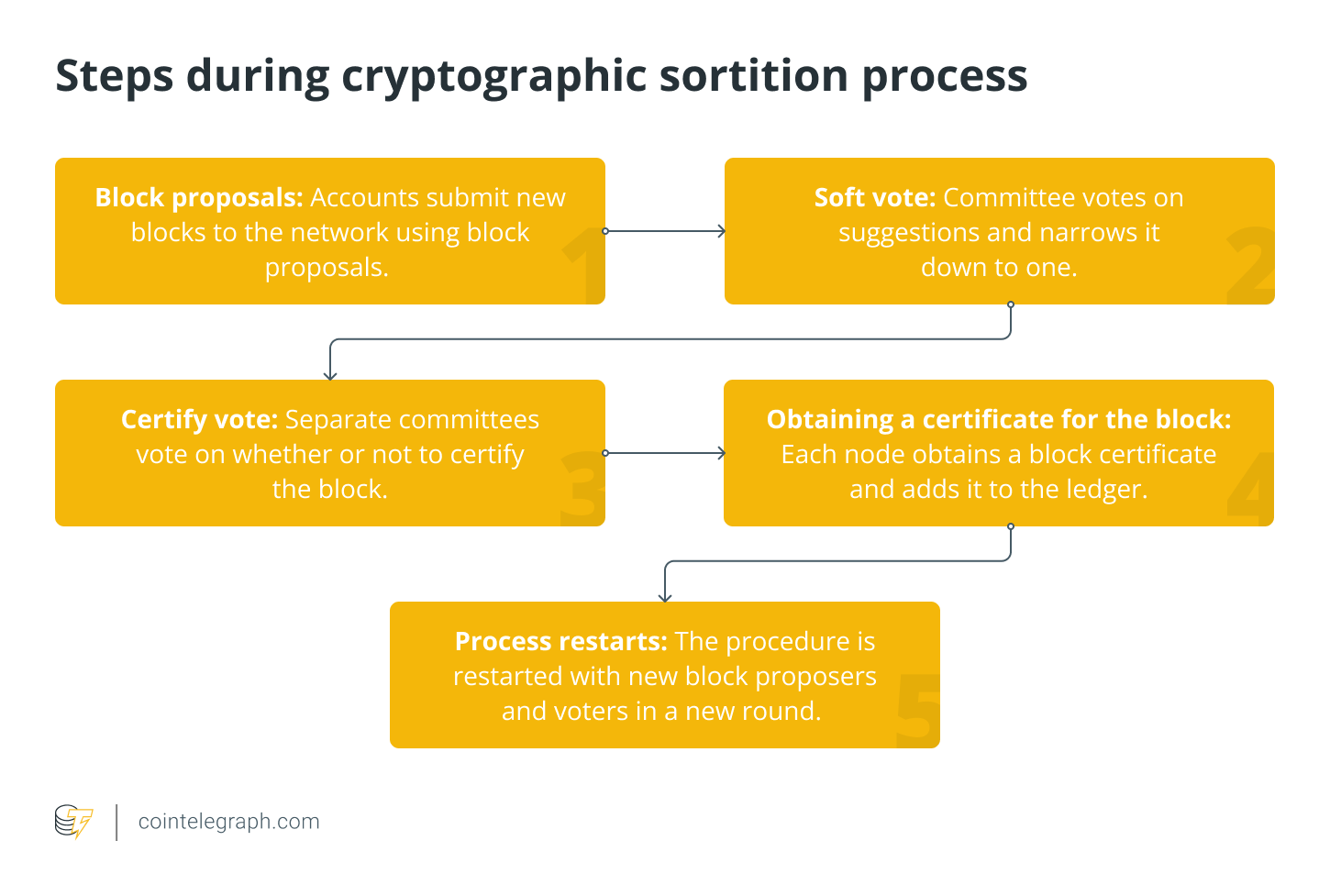 Steps during cryptographic sortition process

Block proposals: Accounts submit new blocks to the network using block proposals.

1

Soft vote: Committee votes on suggestions and narrows it down to one.

2

Certify vote: Separate committees vote on whether or not to certify the block.

3

Obtaining a certificate for the block: Each node obtains a block certificate and adds it to the ledger.

4

Process restarts: The procedure is restarted with new block proposers and voters in a new round.

5

cointelegraph.com